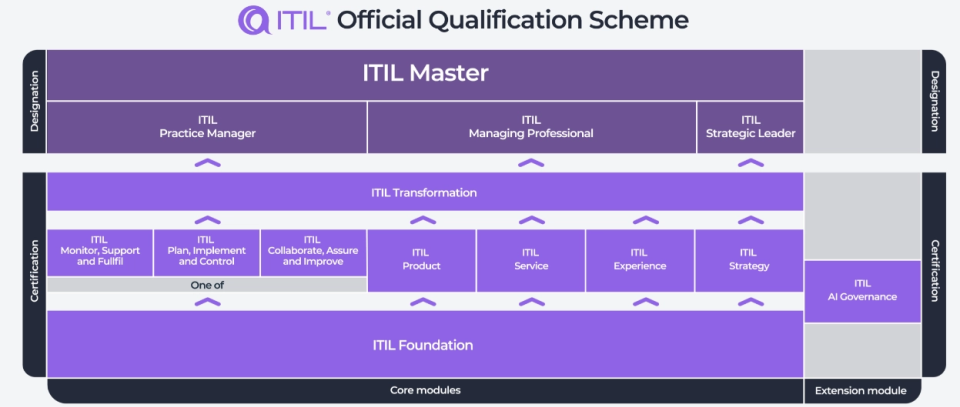 ITIL® Official Qualification Scheme

Designation

ITIL Master

ITIL Practice Manager

ITIL Managing Professional

ITIL Strategic Leader

Designation

Certification

ITIL Transformation

ITIL Monitor, Support and Fulfil

ITIL Plan, Implement and Control

ITIL Collaborate, Assure and Improve

One of

ITIL Product

ITIL Service

ITIL Experience

ITIL Strategy

ITIL AI Governance

ITIL Foundation

Certification

Core modules

Extension module